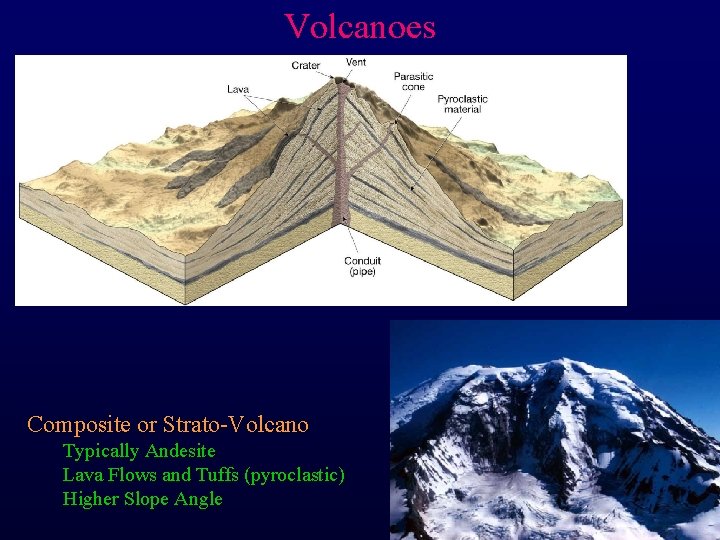 Volcanoes

Crater
Vent
Lava
Parasitic cone
Pyroclastic material
Conduit (pipe)

Composite or Strato-Volcano
Typically Andesite
Lava Flows and Tuffs (pyroclastic)
Higher Slope Angle